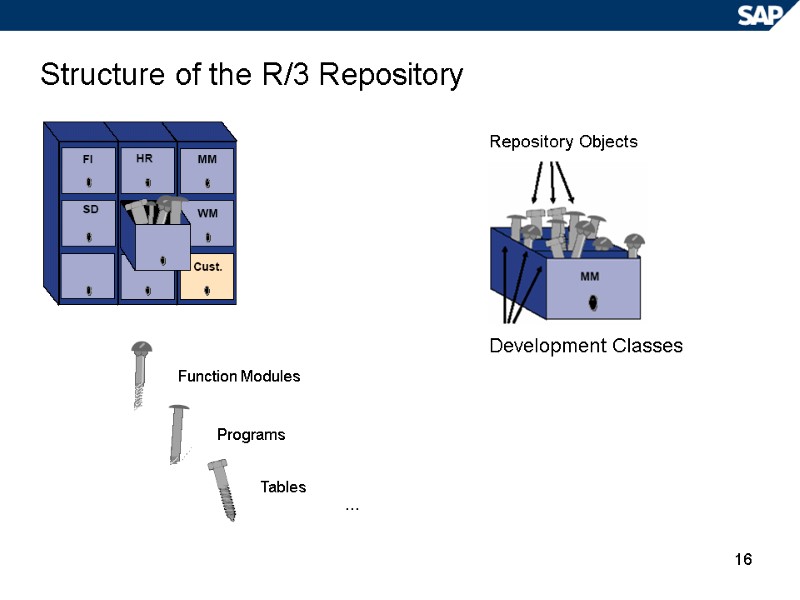 SAP

Structure of the R/3 Repository

FI
HR
MM
SD
WM
Cust.

Repository Objects

MM

Development Classes

Function Modules

Programs

Tables

...

16